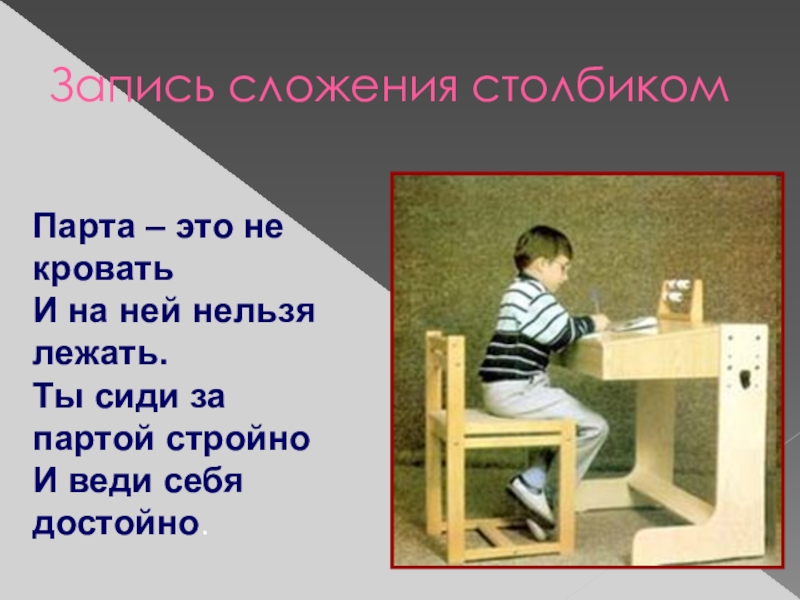 Запись сложения столбиком

Парта – это не кровать
И на ней нельзя лежать.
Ты сиди за партой стройно
И веди себя достойно.